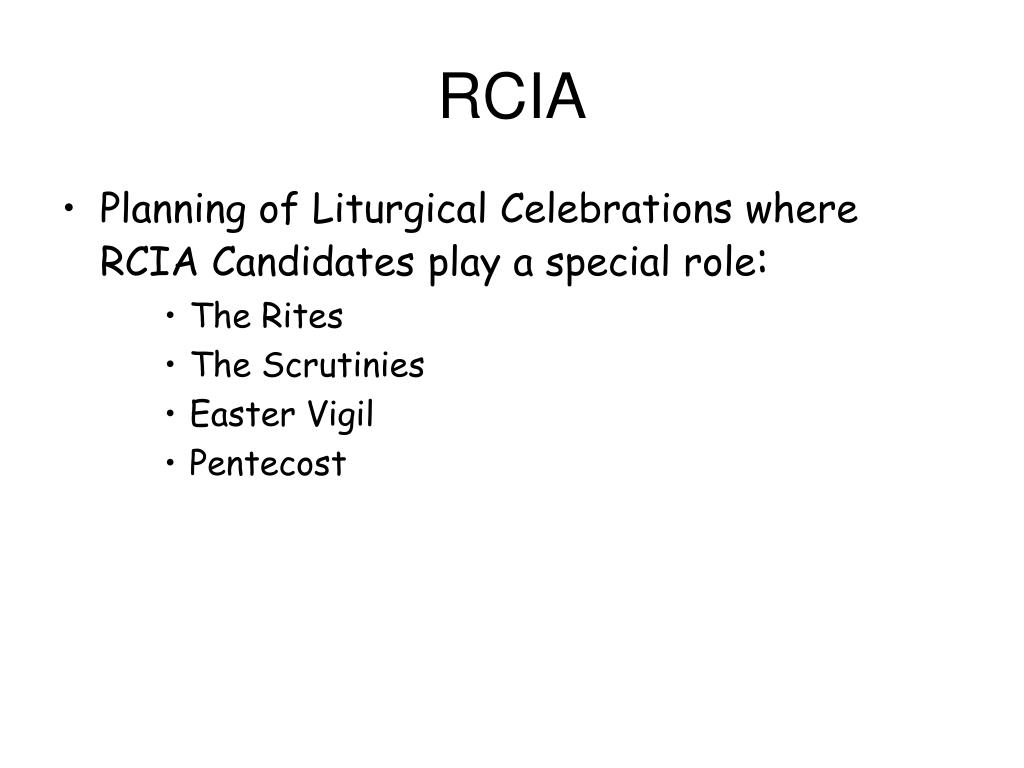 RCIA

• Planning of Liturgical Celebrations where RCIA Candidates play a special role:
  • The Rites
  • The Scrutinies
  • Easter Vigil
  • Pentecost